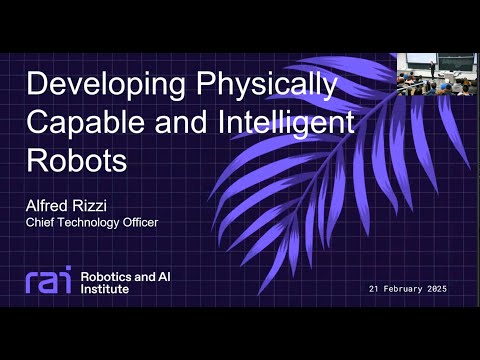 Developing Physically Capable and Intelligent Robots

Alfred Rizzi
Chief Technology Officer

rai Robotics and AI Institute

21 February 2025